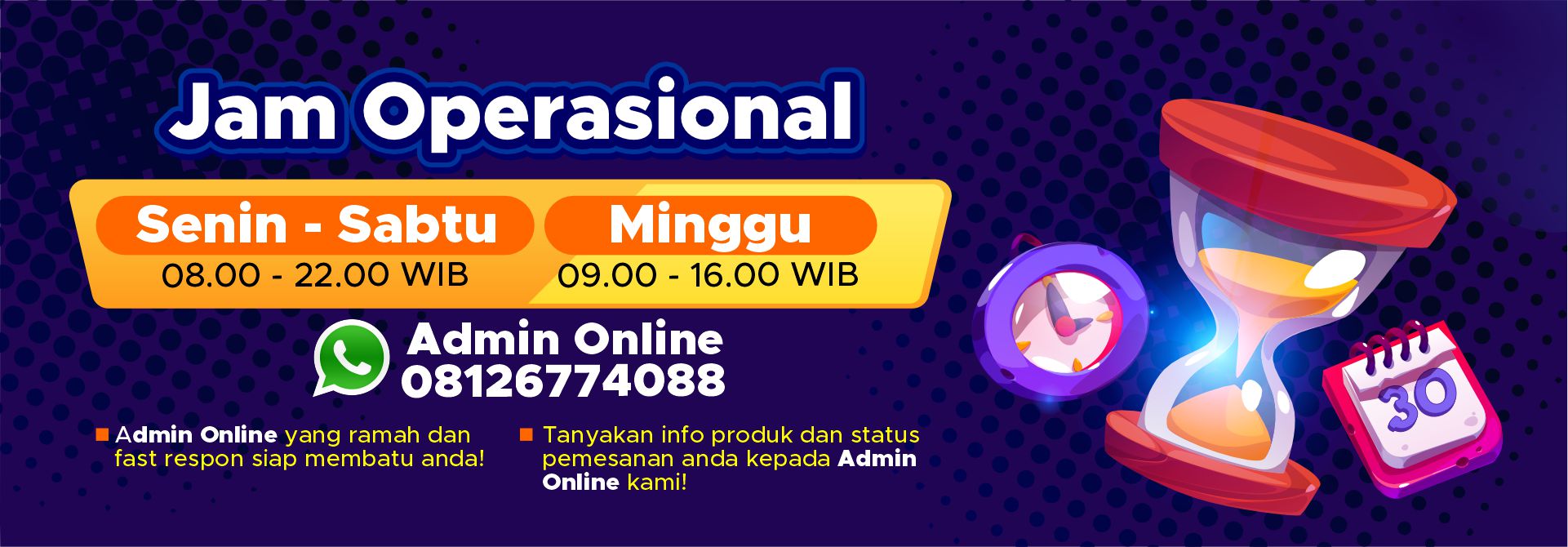 Jam Operasional

Senin - Sabtu
08.00 - 22.00 WIB

Minggu
09.00 - 16.00 WIB

Admin Online
08126774088

Admin Online yang ramah dan fast respon siap membatu anda!

Tanyakan info produk dan status pemesanan anda kepada Admin Online kami!

30